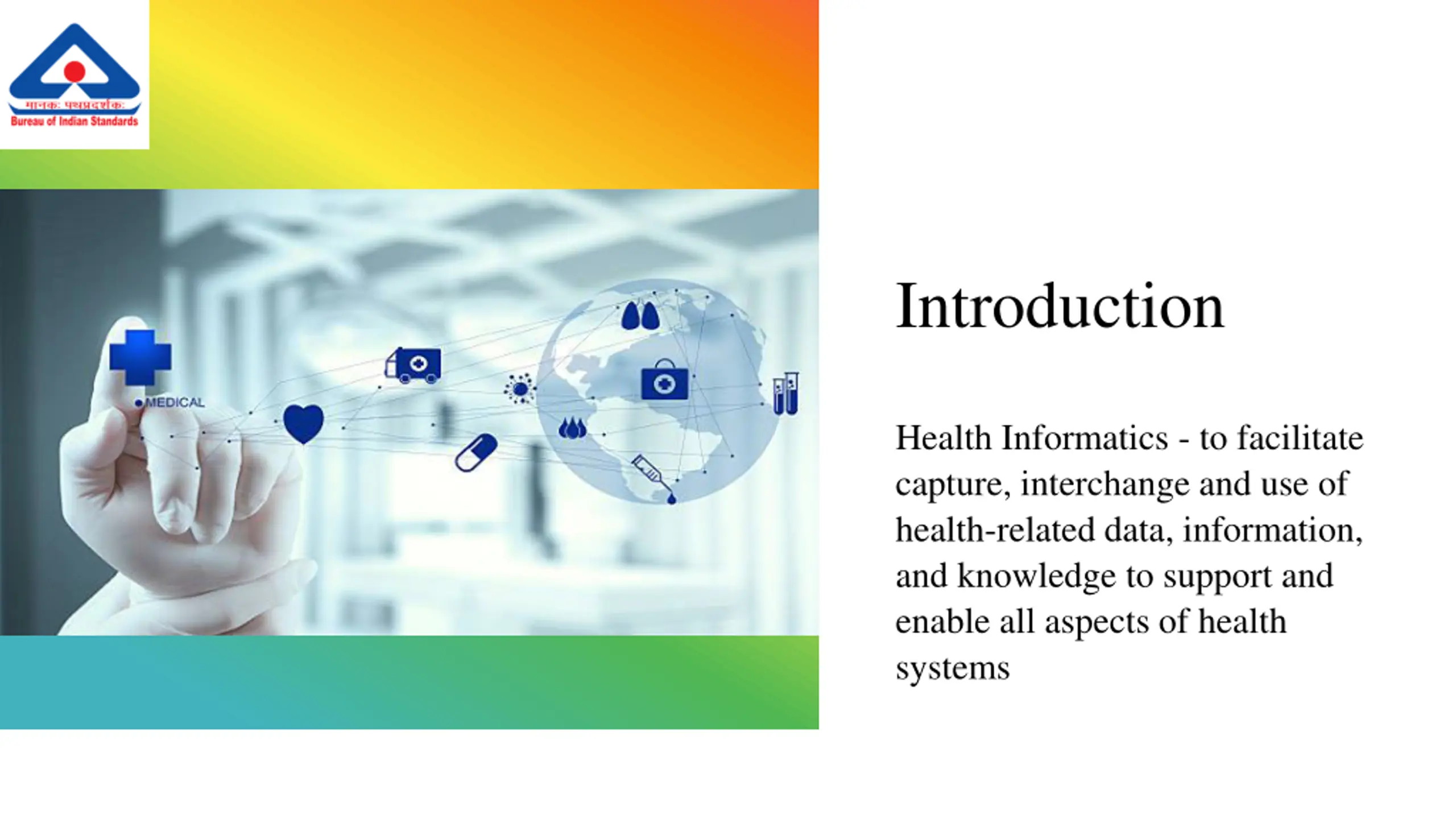 मानकः पथप्रदर्शकः
Bureau of Indian Standards

MEDICAL

Introduction

Health Informatics - to facilitate capture, interchange and use of health-related data, information, and knowledge to support and enable all aspects of health systems